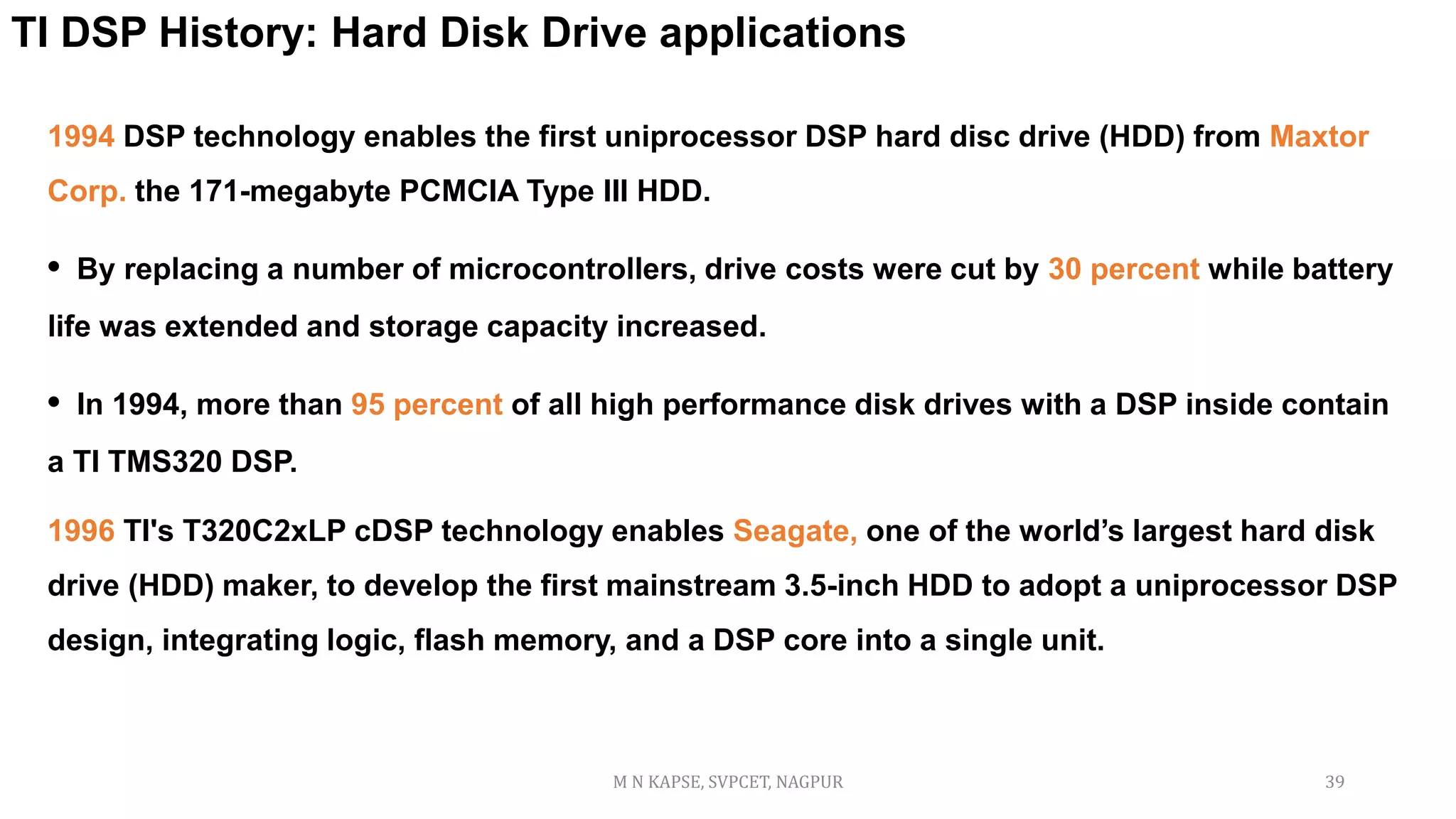 TI DSP History: Hard Disk Drive applications

1994 DSP technology enables the first uniprocessor DSP hard disc drive (HDD) from Maxtor Corp. the 171-megabyte PCMCIA Type III HDD.

• By replacing a number of microcontrollers, drive costs were cut by 30 percent while battery life was extended and storage capacity increased.

• In 1994, more than 95 percent of all high performance disk drives with a DSP inside contain a TI TMS320 DSP.

1996 TI's T320C2xLP cDSP technology enables Seagate, one of the world's largest hard disk drive (HDD) maker, to develop the first mainstream 3.5-inch HDD to adopt a uniprocessor DSP design, integrating logic, flash memory, and a DSP core into a single unit.

M N KAPSE, SVPCET, NAGPUR

39